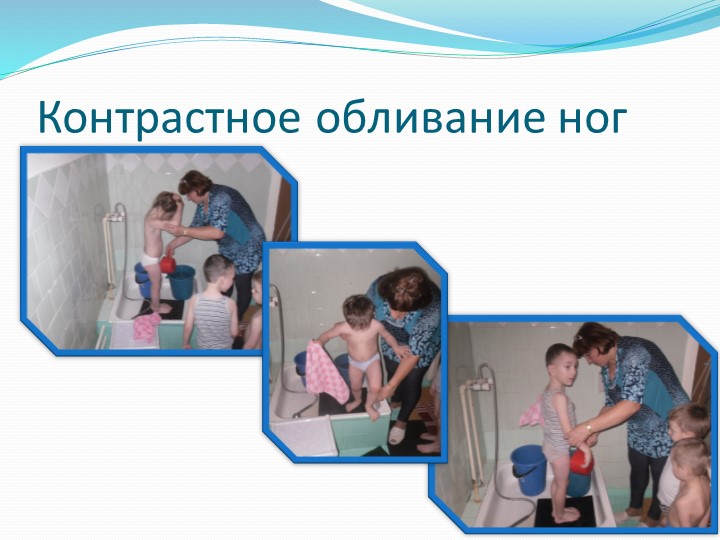 Контрастное обливание ног